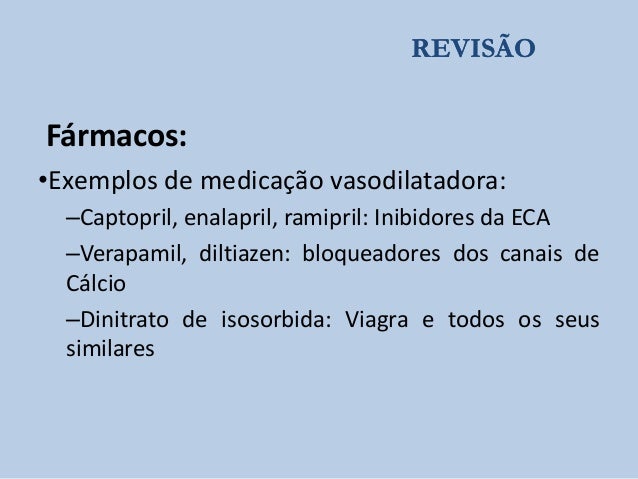 REVISÃO

Fármacos:

•Exemplos de medicação vasodilatadora:

–Captopril, enalapril, ramipril: Inibidores da ECA

–Verapamil, diltiazen: bloqueadores dos canais de Cálcio

–Dinitrato de isosorbida: Viagra e todos os seus similares